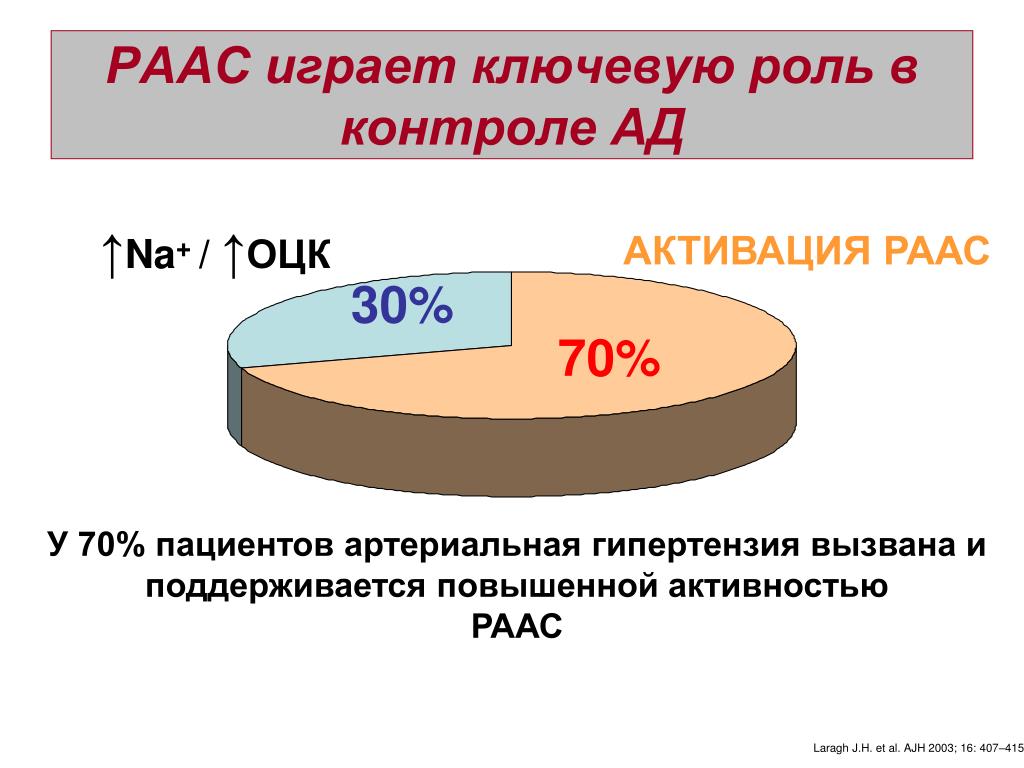 РААС играет ключевую роль в контроле АД

↑$Na^+$ / ↑ОЦК

АКТИВАЦИЯ РААС

30%

70%

У 70% пациентов артериальная гипертензия вызвана и поддерживается повышенной активностью РААС

Laragh J.H. et al. AJH 2003; 16: 407–415